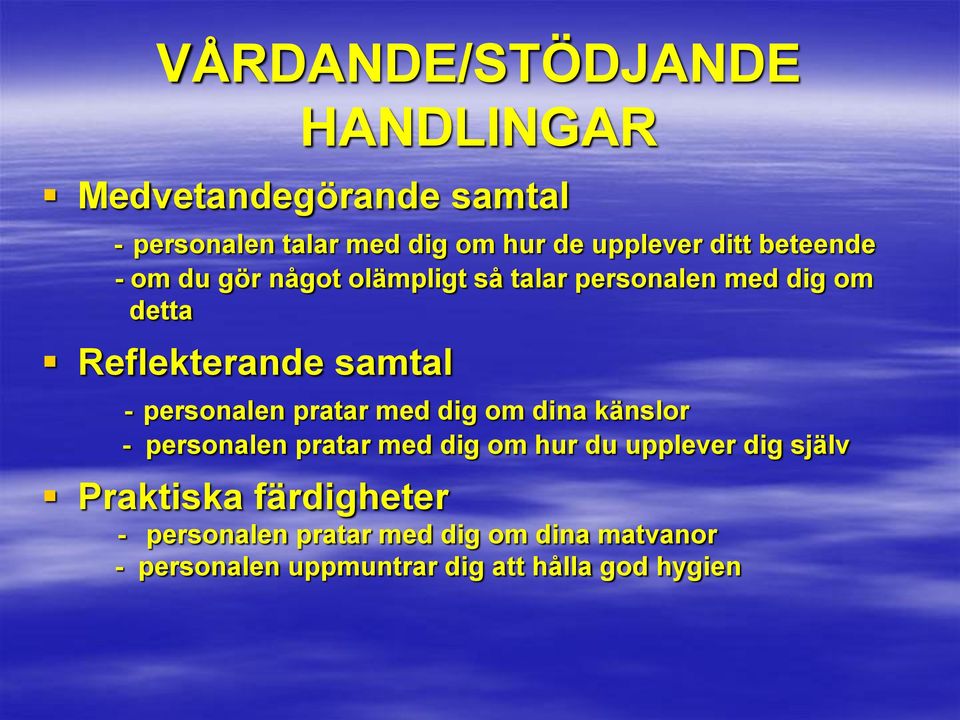 VÅRDANDE/STÖDJANDE HANDLINGAR

▪ Medvetandegörande samtal

- personalen talar med dig om hur de upplever ditt beteende
- om du gör något olämpligt så talar personalen med dig om detta

▪ Reflekterande samtal

- personalen pratar med dig om dina känslor
- personalen pratar med dig om hur du upplever dig själv

▪ Praktiska färdigheter

- personalen pratar med dig om dina matvanor
- personalen uppmuntrar dig att hålla god hygien